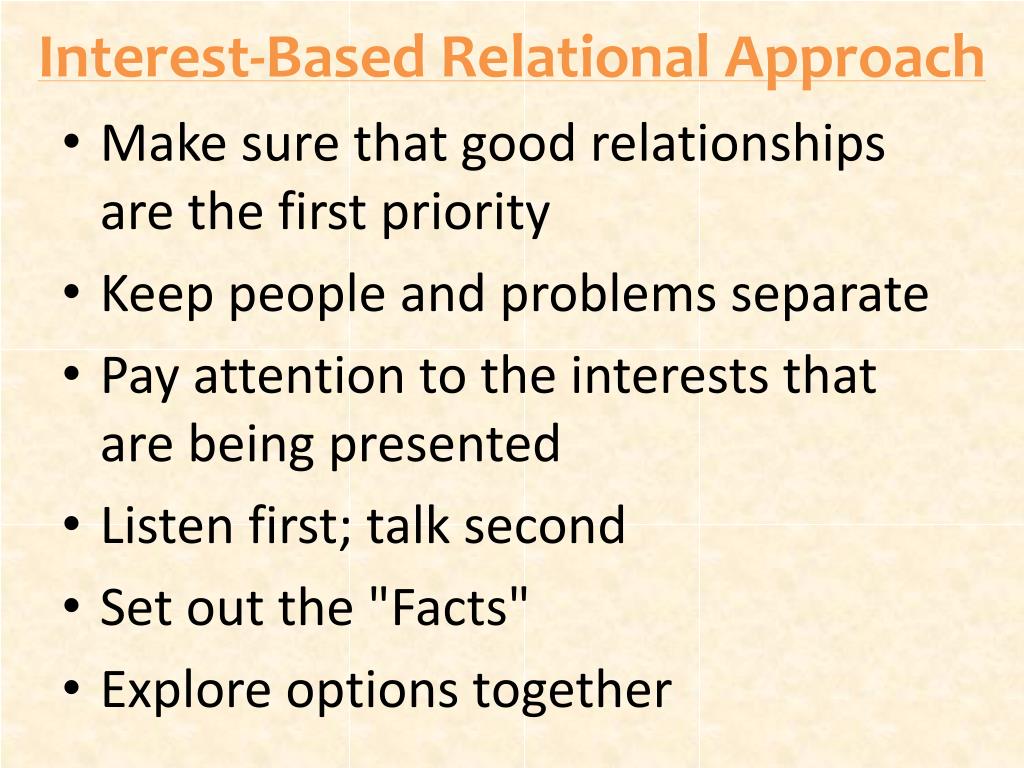 Interest-Based Relational Approach

• Make sure that good relationships are the first priority
• Keep people and problems separate
• Pay attention to the interests that are being presented
• Listen first; talk second
• Set out the "Facts"
• Explore options together